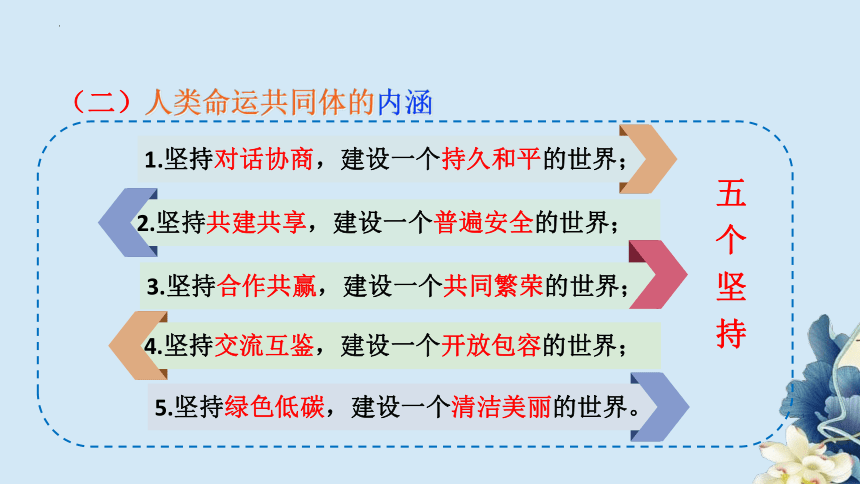 （二）人类命运共同体的内涵

1.坚持对话协商，建设一个持久和平的世界；

2.坚持共建共享，建设一个普遍安全的世界；

3.坚持合作共赢，建设一个共同繁荣的世界；

4.坚持交流互鉴，建设一个开放包容的世界；

5.坚持绿色低碳，建设一个清洁美丽的世界。

五个坚持